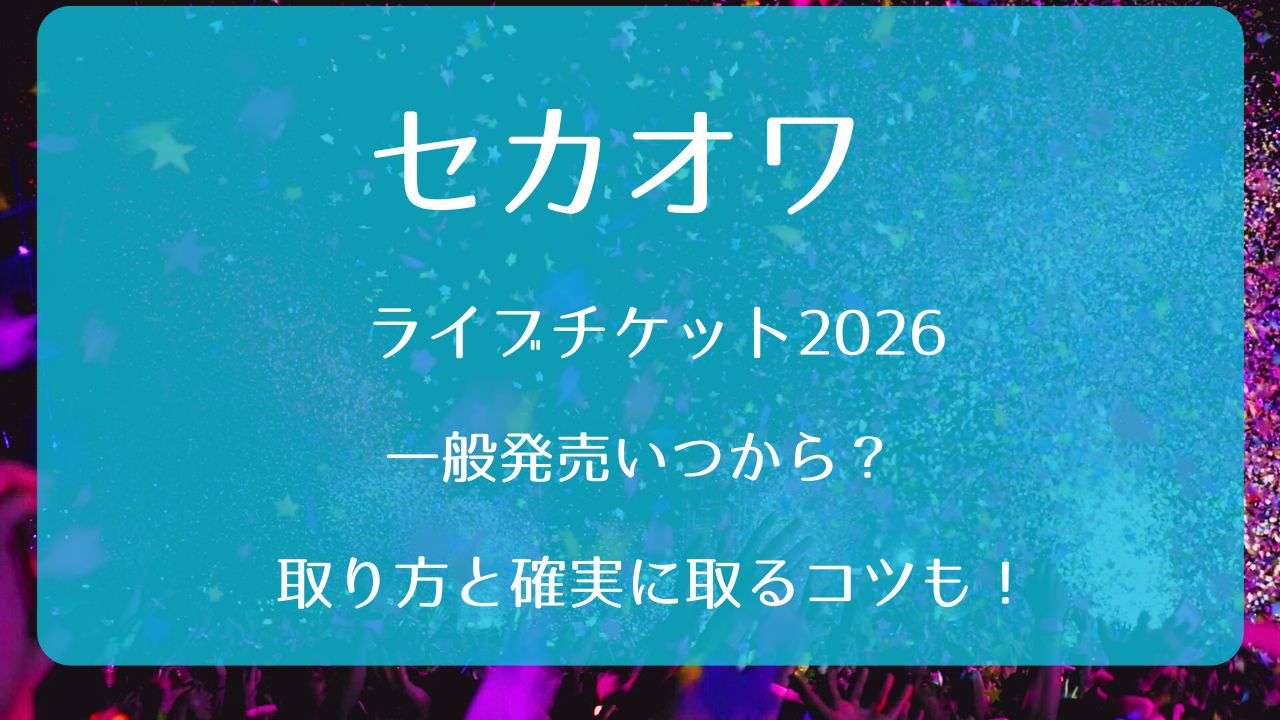 セカオワ

ライブチケット2026

一般発売いつから？

取り方と確実に取るコツも！